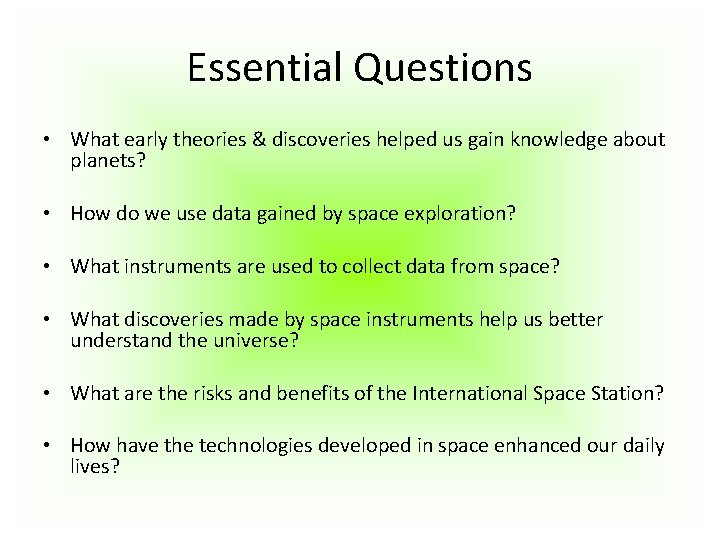 Essential Questions

• What early theories & discoveries helped us gain knowledge about planets?

• How do we use data gained by space exploration?

• What instruments are used to collect data from space?

• What discoveries made by space instruments help us better understand the universe?

• What are the risks and benefits of the International Space Station?

• How have the technologies developed in space enhanced our daily lives?